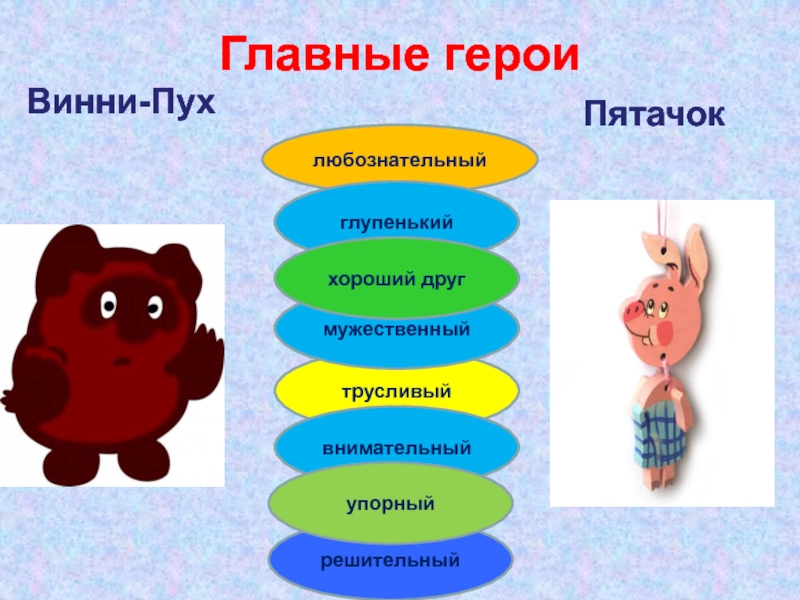 Главные герои

Винни-Пух

Пятачок

любознательный

глупенький

хороший друг

мужественный

трусливый

внимательный

упорный

решительный